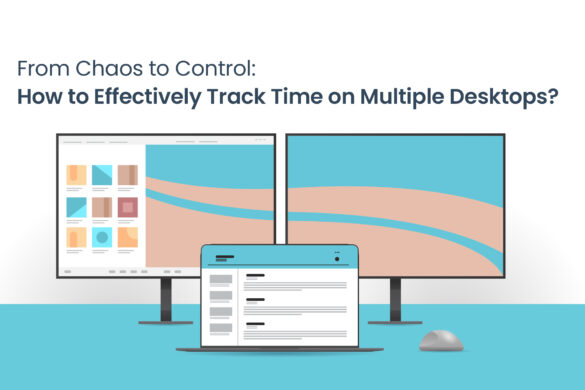 From Chaos to Control:
How to Effectively Track Time on Multiple Desktops?